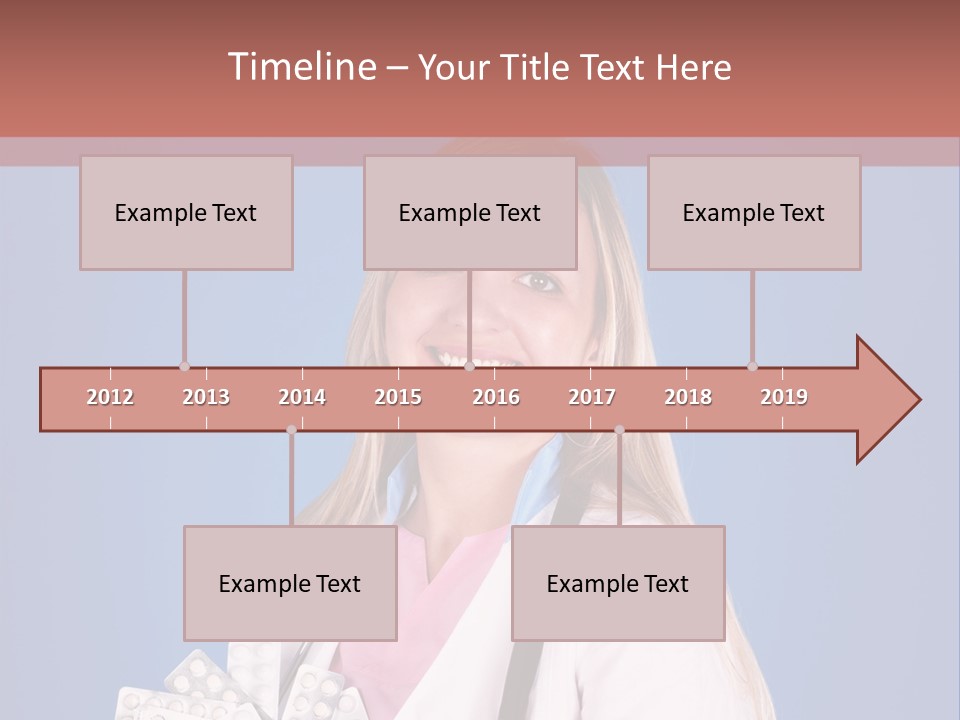 Timeline – Your Title Text Here

Example Text

Example Text

Example Text

2012 2013 2014 2015 2016 2017 2018 2019

Example Text

Example Text